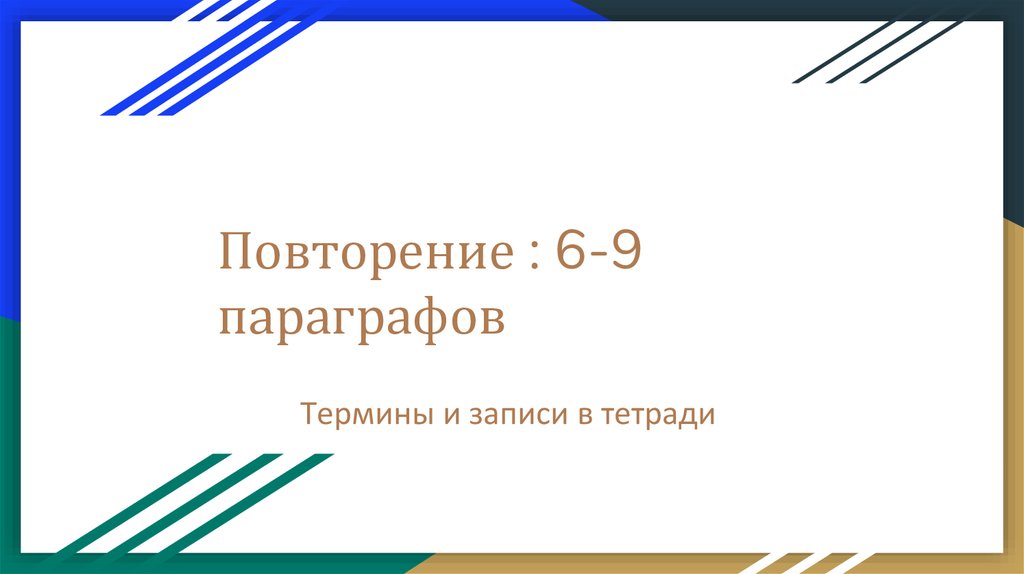 Повторение : 6-9 параграфов

Термины и записи в тетради